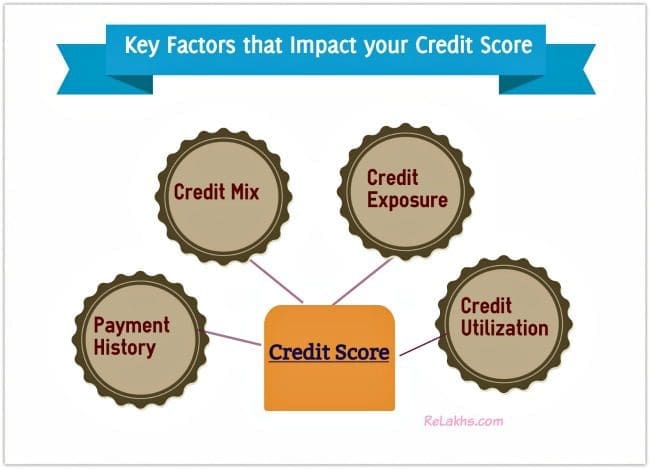 Key Factors that Impact your Credit Score

Credit Mix

Credit Exposure

Payment History

Credit Score

Credit Utilization

ReLakhs.com